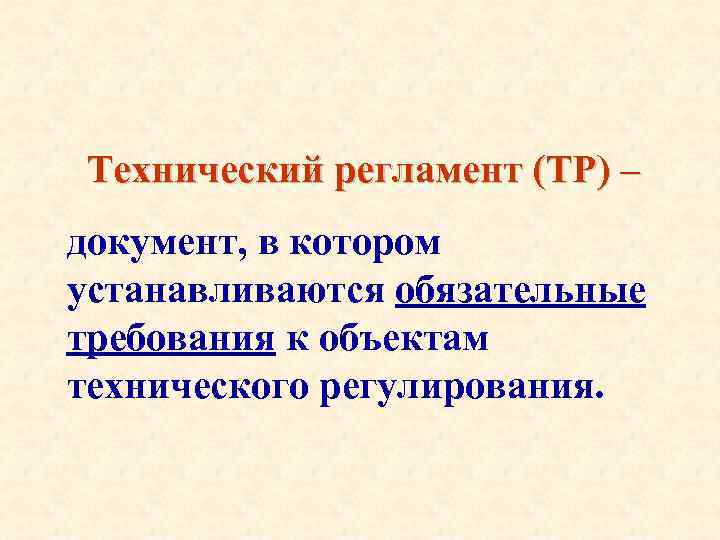 Технический регламент (ТР) –

документ, в котором устанавливаются обязательные требования к объектам технического регулирования.